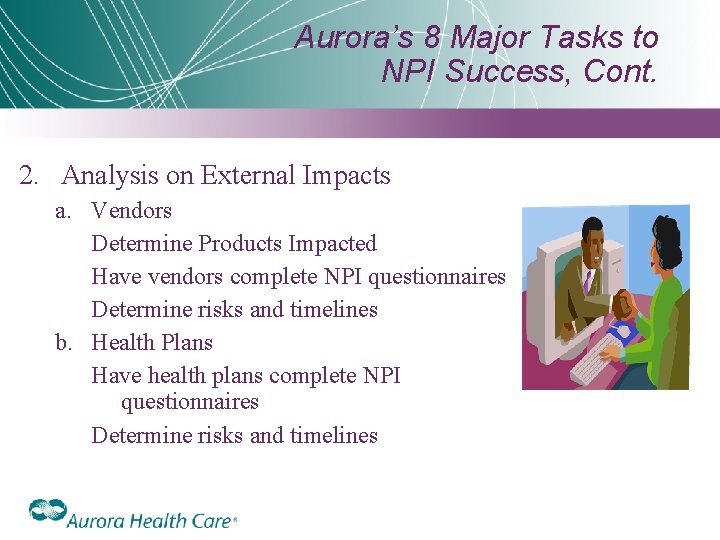 Aurora's 8 Major Tasks to NPI Success, Cont.

2. Analysis on External Impacts

a. Vendors

Determine Products Impacted

Have vendors complete NPI questionnaires

Determine risks and timelines

b. Health Plans

Have health plans complete NPI questionnaires

Determine risks and timelines

Aurora Health Care®